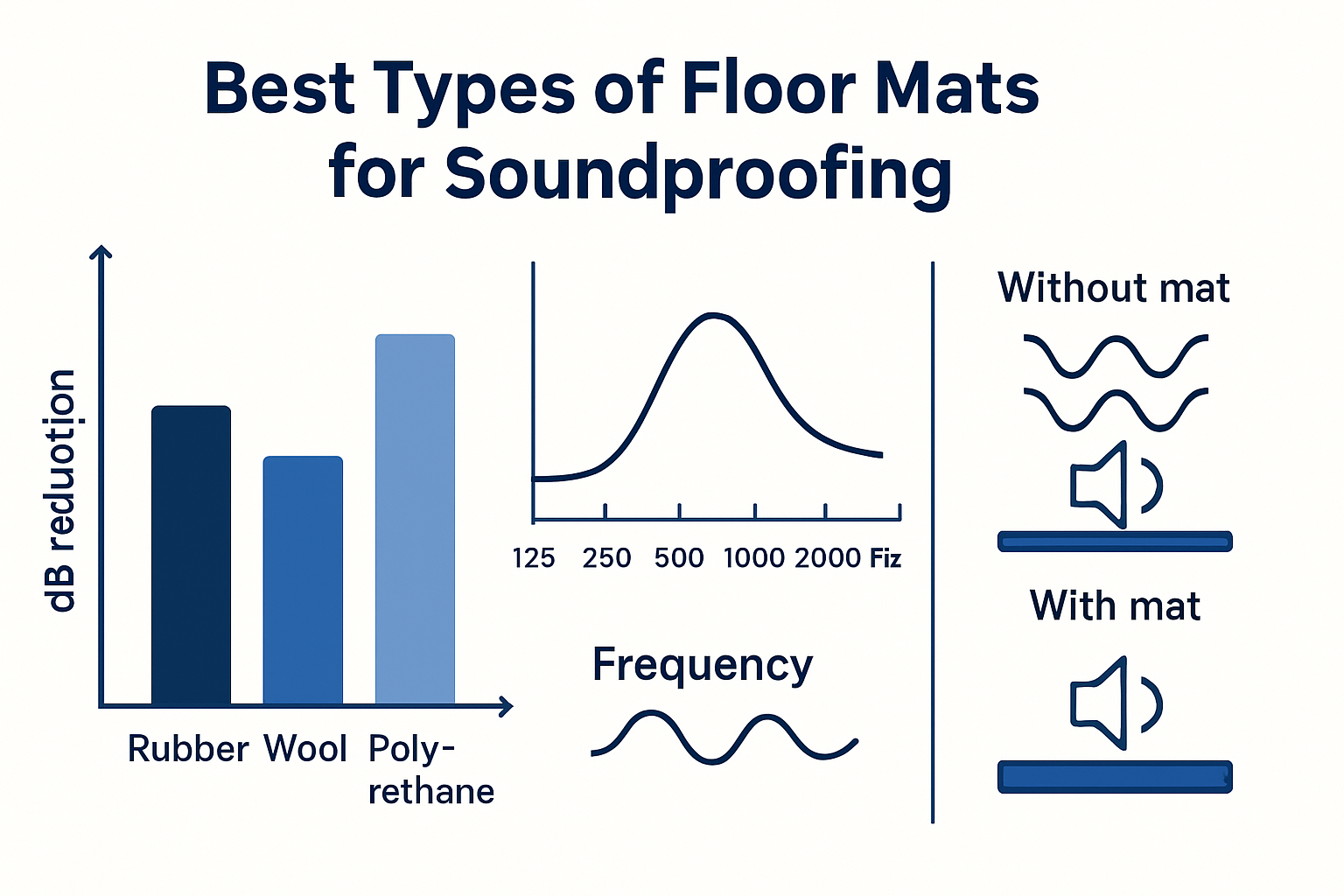 Best Types of Floor Mats for Soundproofing

dB reduotion

Rubber Wool Poly-rethane

125 250 500 1000 2000 Fiz

Frequency

Without mat

With mat